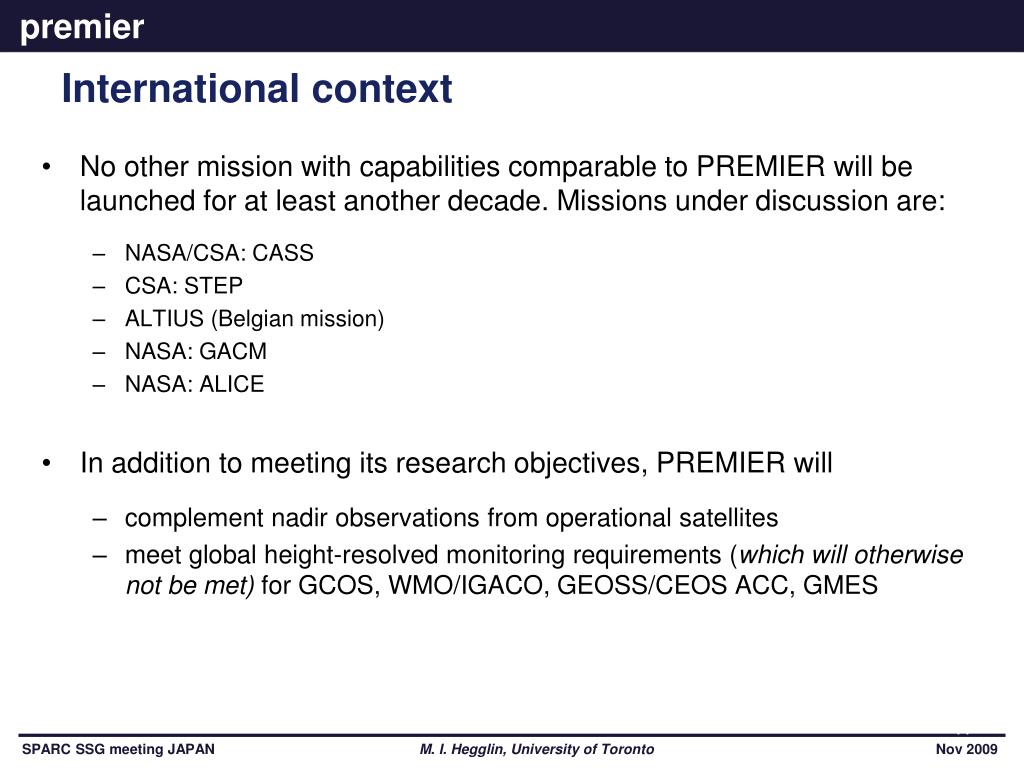 premier

International context

• No other mission with capabilities comparable to PREMIER will be launched for at least another decade. Missions under discussion are:

– NASA/CSA: CASS
– CSA: STEP
– ALTIUS (Belgian mission)
– NASA: GACM
– NASA: ALICE

• In addition to meeting its research objectives, PREMIER will

– complement nadir observations from operational satellites
– meet global height-resolved monitoring requirements (which will otherwise not be met) for GCOS, WMO/IGACO, GEOSS/CEOS ACC, GMES

SPARC SSG meeting JAPAN
M. I. Hegglin, University of Toronto
Nov 2009